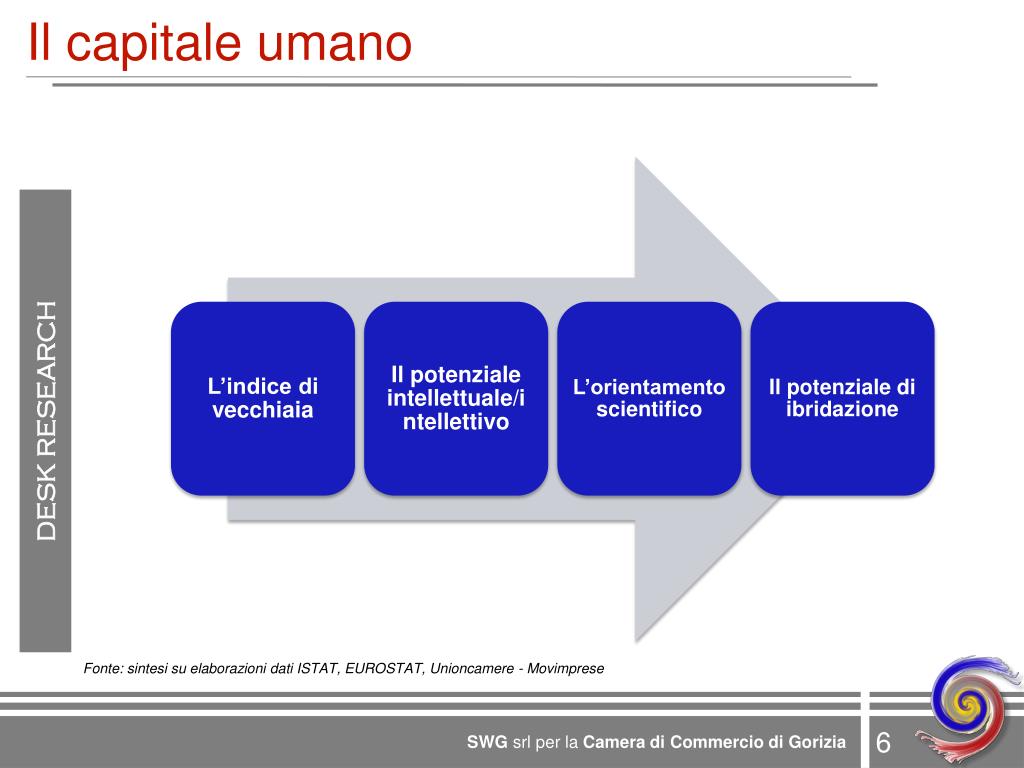 Il capitale umano

DESK RESEARCH

L’indice di vecchiaia

Il potenziale intellettuale/intellettivo

L’orientamento scientifico

Il potenziale di ibridazione

Fonte: sintesi su elaborazioni dati ISTAT, EUROSTAT, Unioncamere - Movimprese

SWG srl per la Camera di Commercio di Gorizia

6